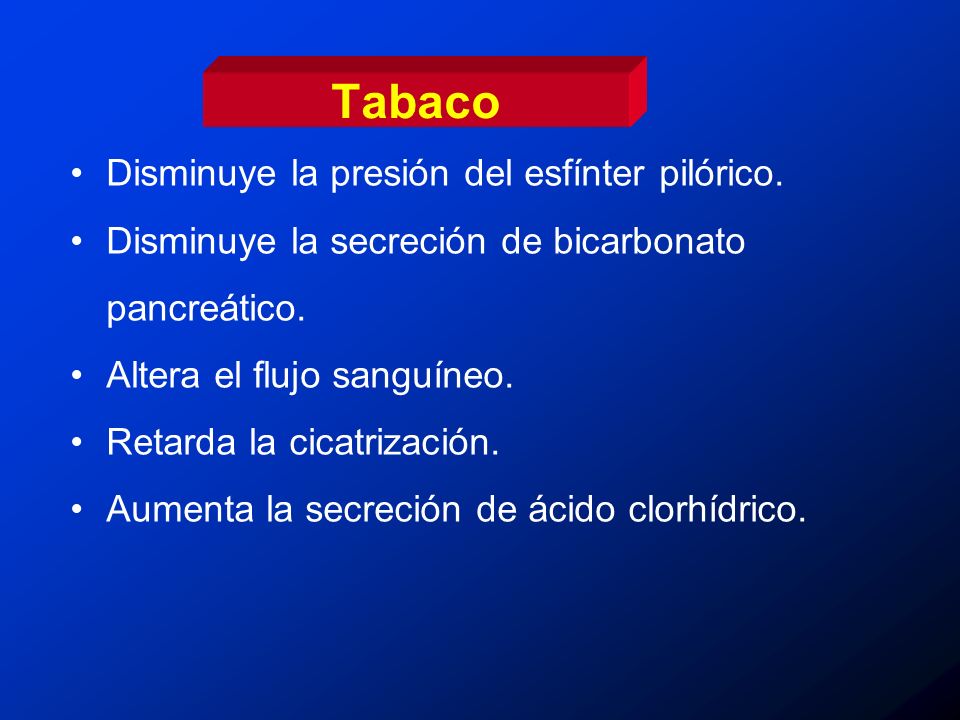 Tabaco

• Disminuye la presión del esfínter pilórico.
• Disminuye la secreción de bicarbonato pancreático.
• Altera el flujo sanguíneo.
• Retarda la cicatrización.
• Aumenta la secreción de ácido clorhídrico.